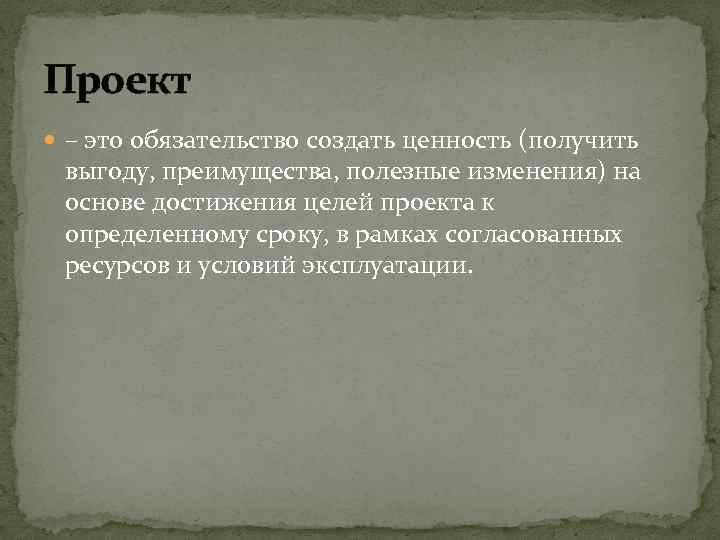 Проект

– это обязательство создать ценность (получить выгоду, преимущества, полезные изменения) на основе достижения целей проекта к определенному сроку, в рамках согласованных ресурсов и условий эксплуатации.